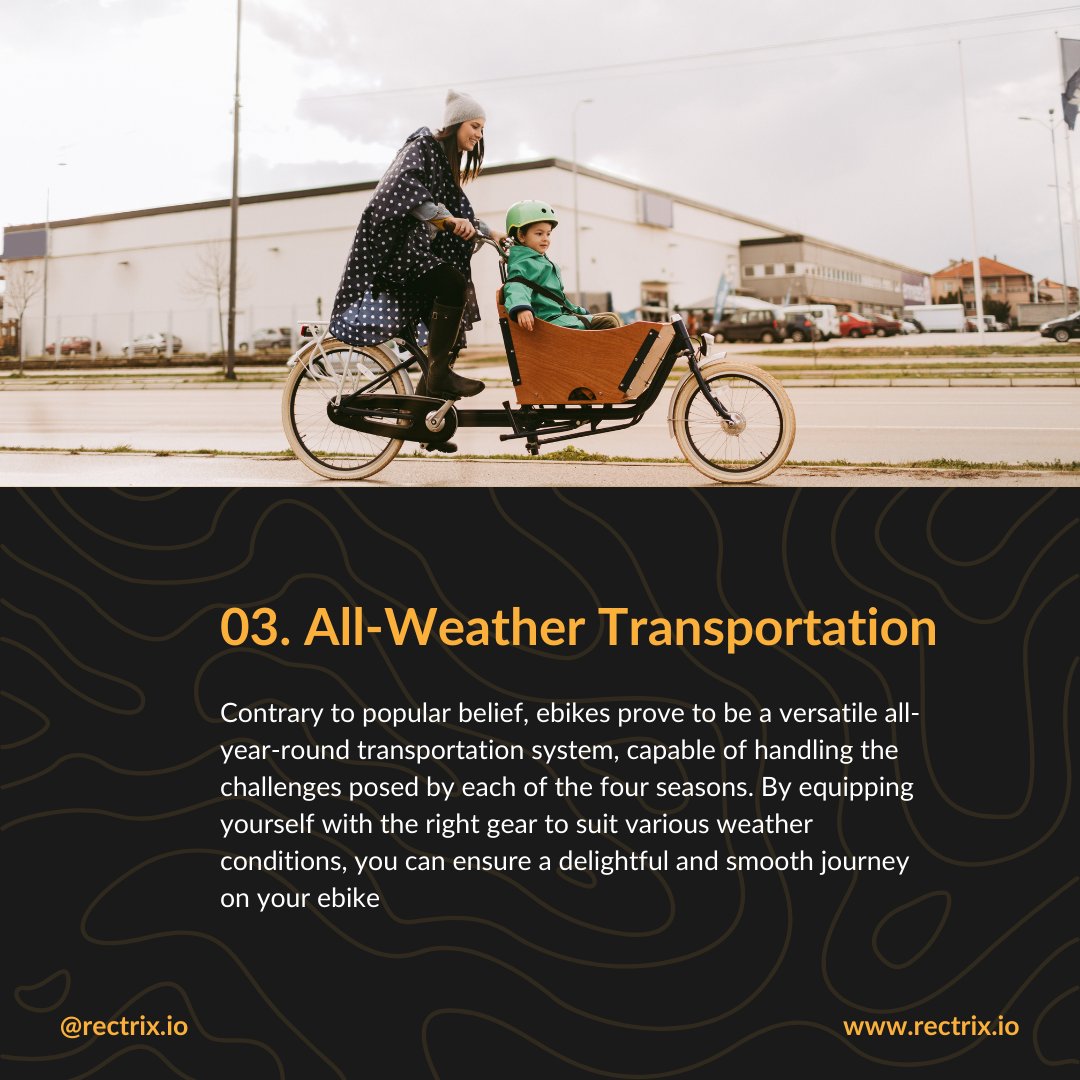 03. All-Weather Transportation

Contrary to popular belief, ebikes prove to be a versatile all-year-round transportation system, capable of handling the challenges posed by each of the four seasons. By equipping yourself with the right gear to suit various weather conditions, you can ensure a delightful and smooth journey on your ebike

@rectrix.io

www.rectrix.io